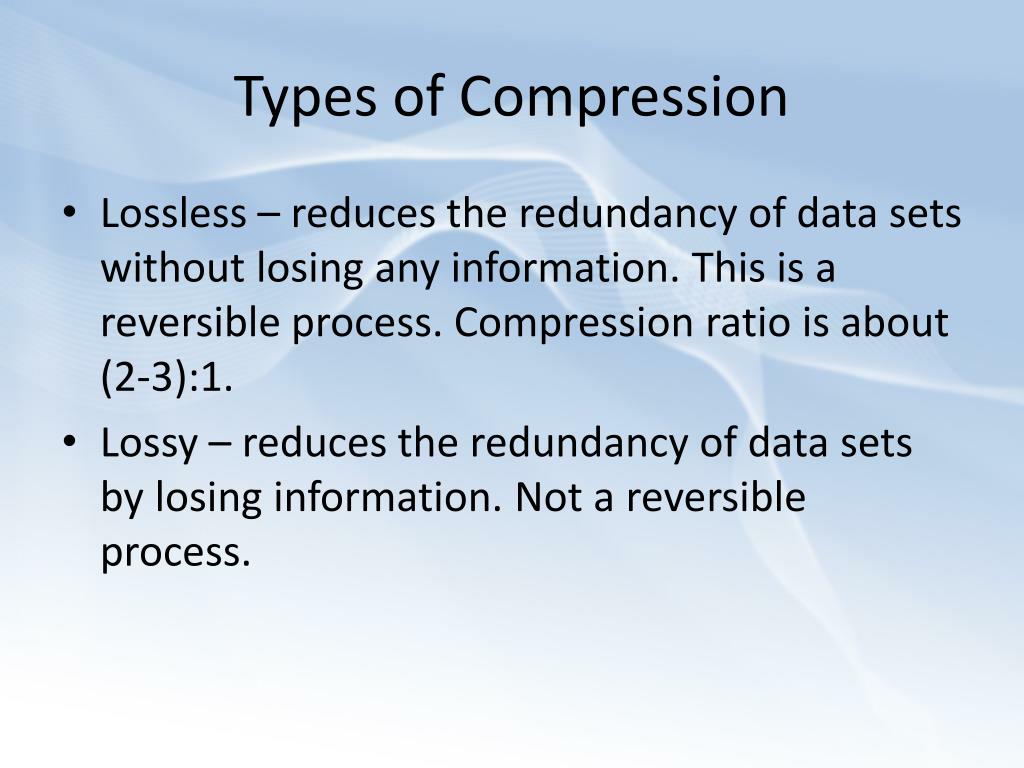 Types of Compression

• Lossless – reduces the redundancy of data sets without losing any information. This is a reversible process. Compression ratio is about (2-3):1.

• Lossy – reduces the redundancy of data sets by losing information. Not a reversible process.